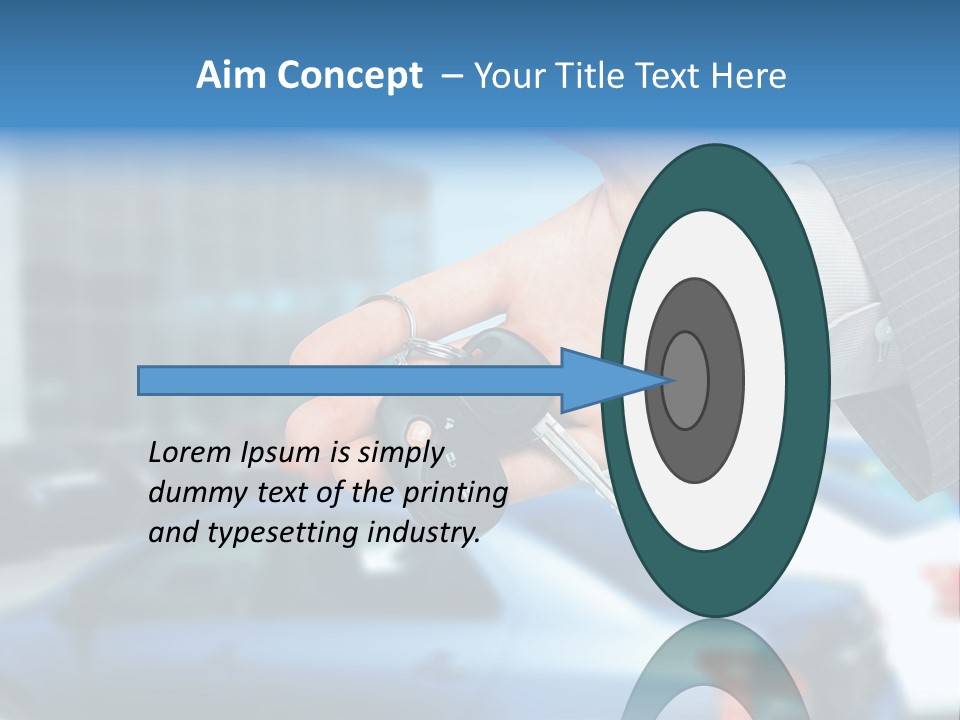 Aim Concept – Your Title Text Here

Lorem Ipsum is simply dummy text of the printing and typesetting industry.